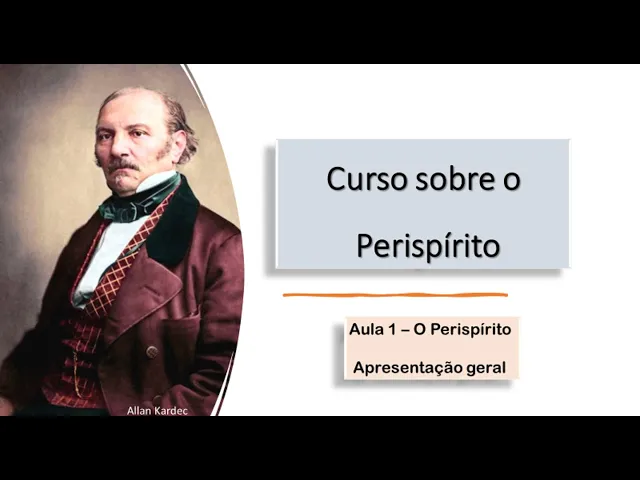 Allan Kardec

Curso sobre o Perispírito

Aula 1 – O Perispírito

Apresentação geral